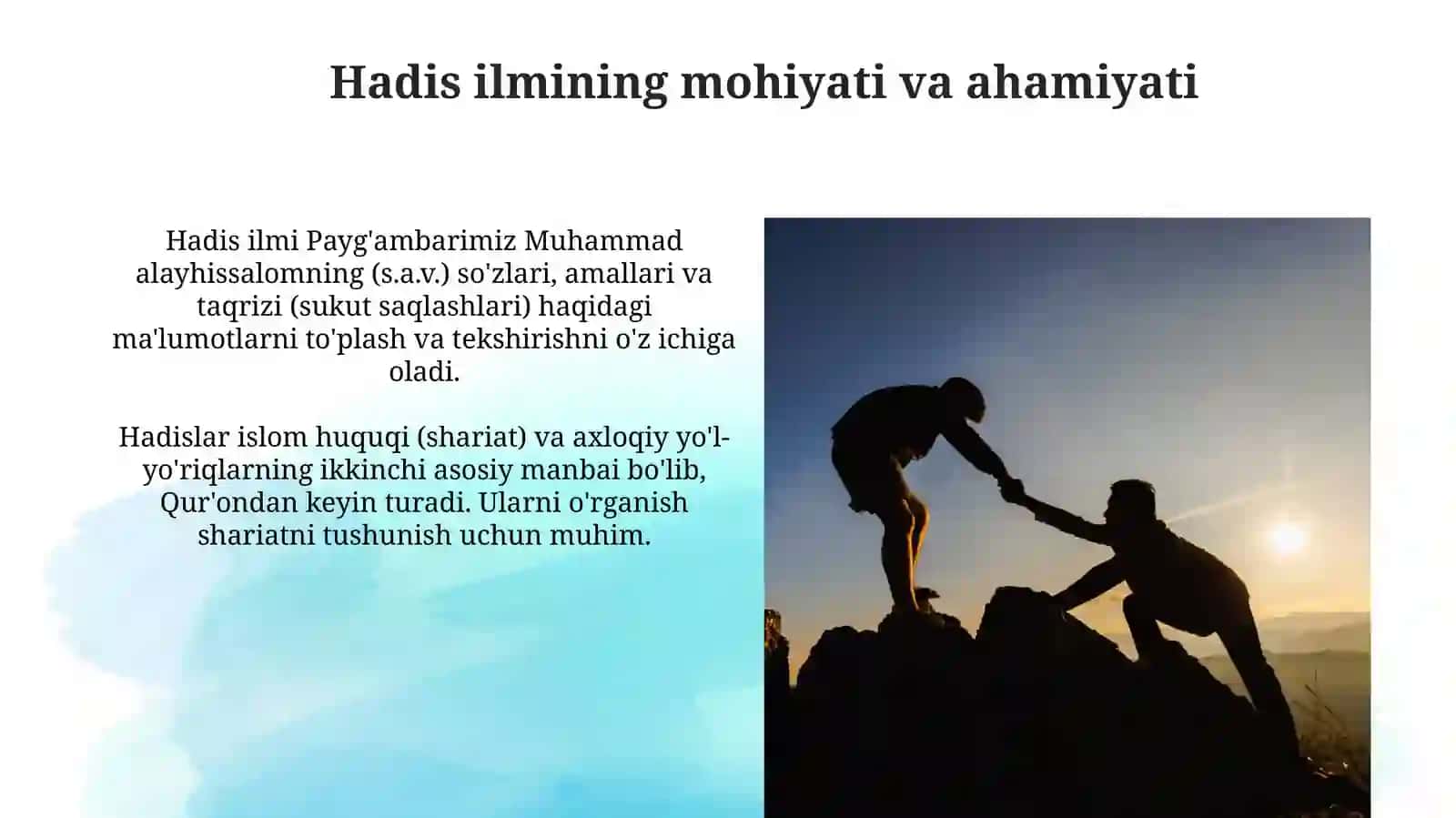 Hadis ilmining mohiyati va ahamiyati

Hadis ilmi Payg'ambarimiz Muhammad alayhissalomning (s.a.v.) so'zlari, amallari va taqrizi (sukut saqlashlari) haqidagi ma'lumotlarni to'plash va tekshirishni o'z ichiga oladi.

Hadislar islom huquqi (shariat) va axloqiy yo'l-yo'riqlarning ikkinchi asosiy manbai bo'lib, Qur'ondan keyin turadi. Ularni o'rganish shariatni tushunish uchun muhim.